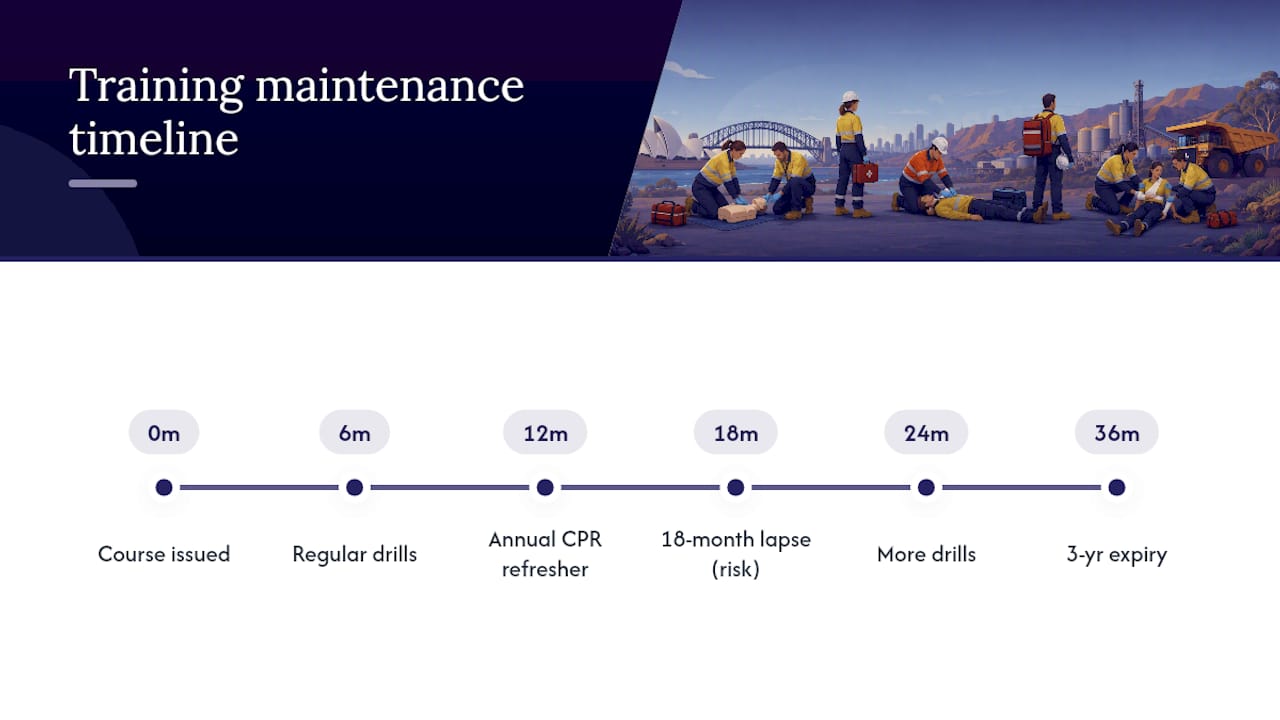 Training maintenance timeline

0m
Course issued

6m
Regular drills

12m
Annual CPR refresher

18m
18-month lapse (risk)

24m
More drills

36m
3-yr expiry